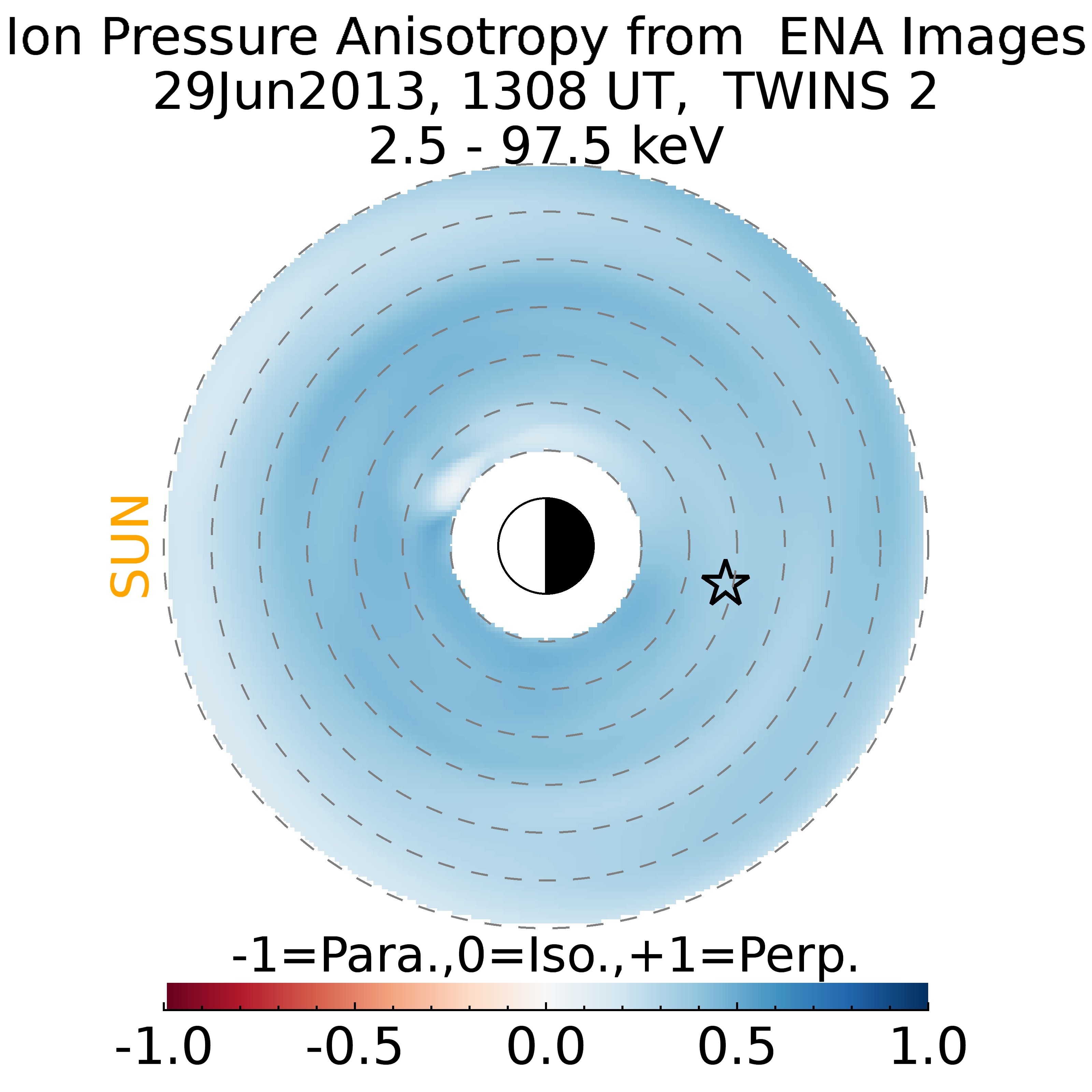 Ion Pressure Anisotropy from ENA Images
29Jun2013, 1308 UT, TWINS 2
2.5 - 97.5 keV

SUN

-1=Para.,0=Iso.,+1=Perp.

-1.0 -0.5 0.0 0.5 1.0